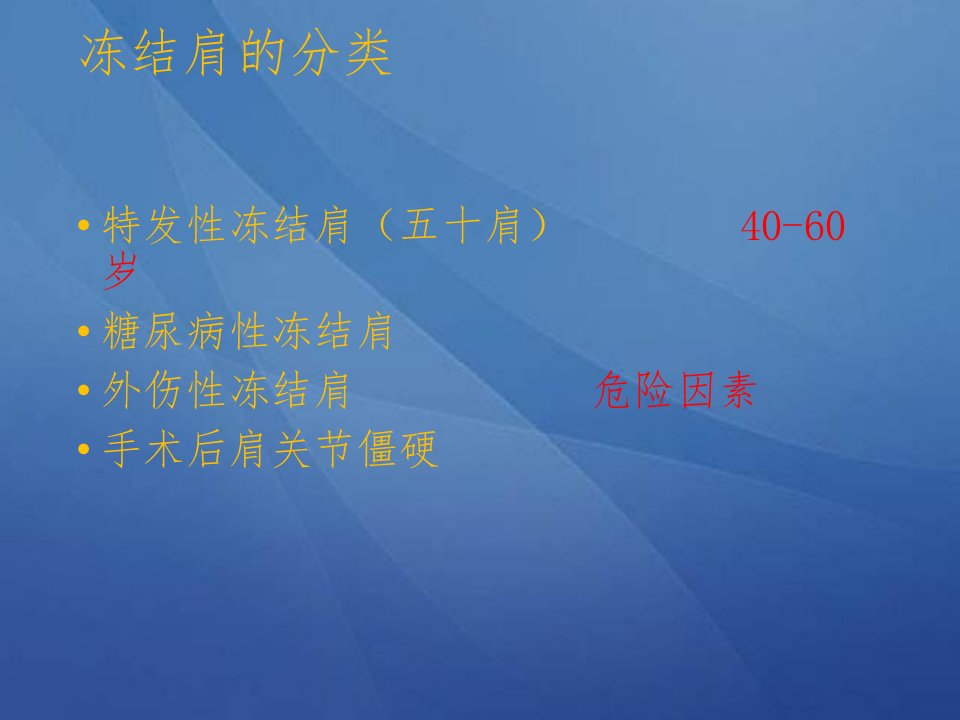 冻结肩的分类

• 特发性冻结肩（五十肩） 40-60岁
• 糖尿病性冻结肩
• 外伤性冻结肩 危险因素
• 手术后肩关节僵硬